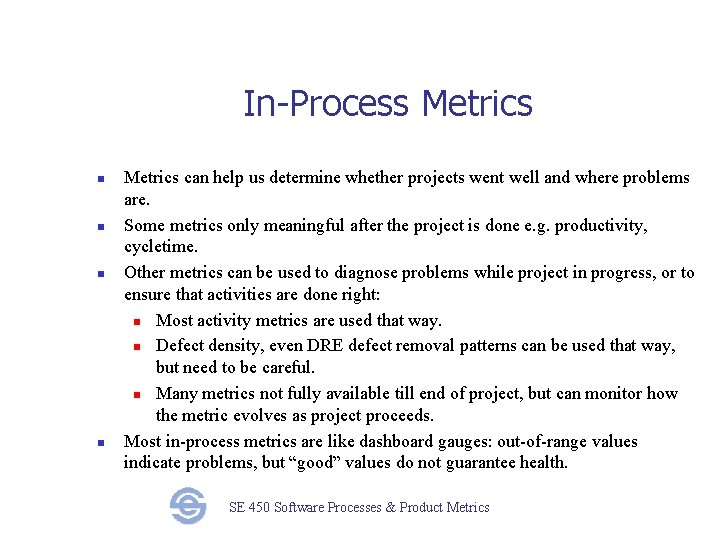 In-Process Metrics

- Metrics can help us determine whether projects went well and where problems are.
- Some metrics only meaningful after the project is done e.g. productivity, cycletime.
- Other metrics can be used to diagnose problems while project in progress, or to ensure that activities are done right:
  - Most activity metrics are used that way.
  - Defect density, even DRE defect removal patterns can be used that way, but need to be careful.
  - Many metrics not fully available till end of project, but can monitor how the metric evolves as project proceeds.
- Most in-process metrics are like dashboard gauges: out-of-range values indicate problems, but “good” values do not guarantee health.

SE 450 Software Processes & Product Metrics